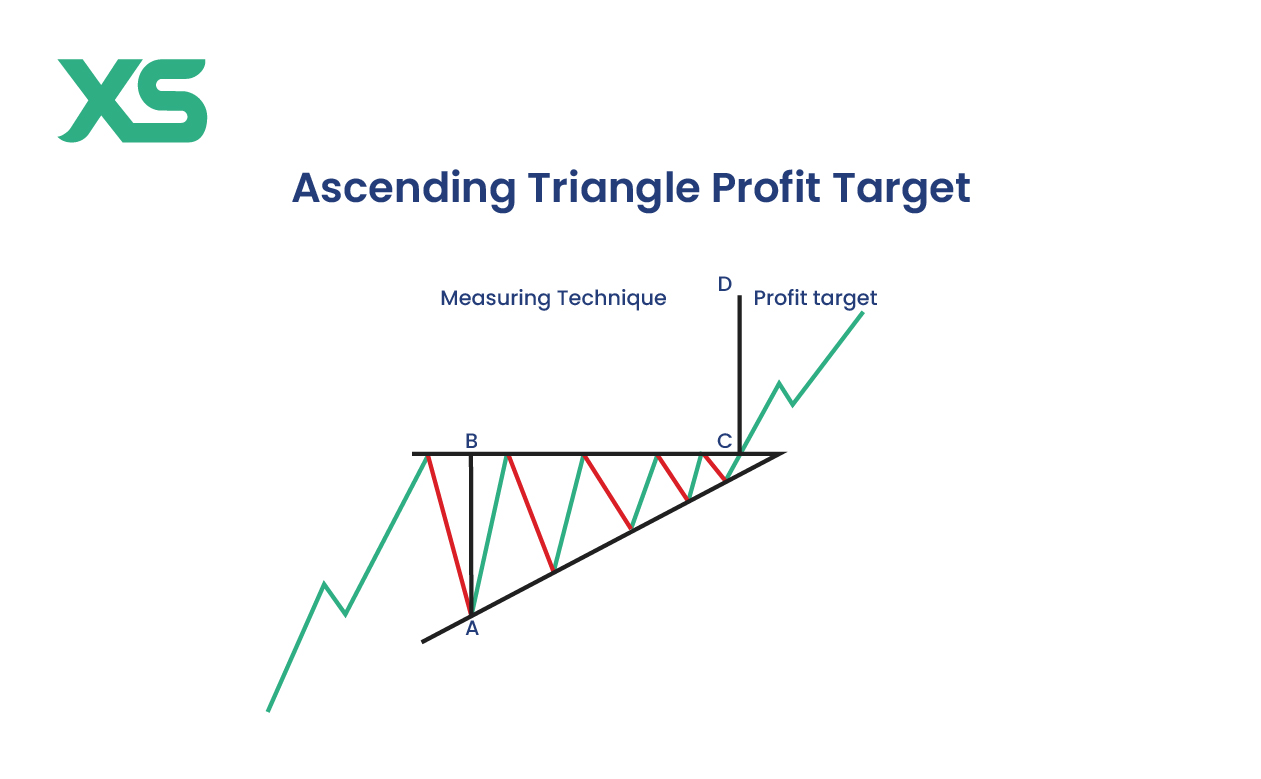 XS

Ascending Triangle Profit Target

Measuring Technique

D

Profit target

B

C

A